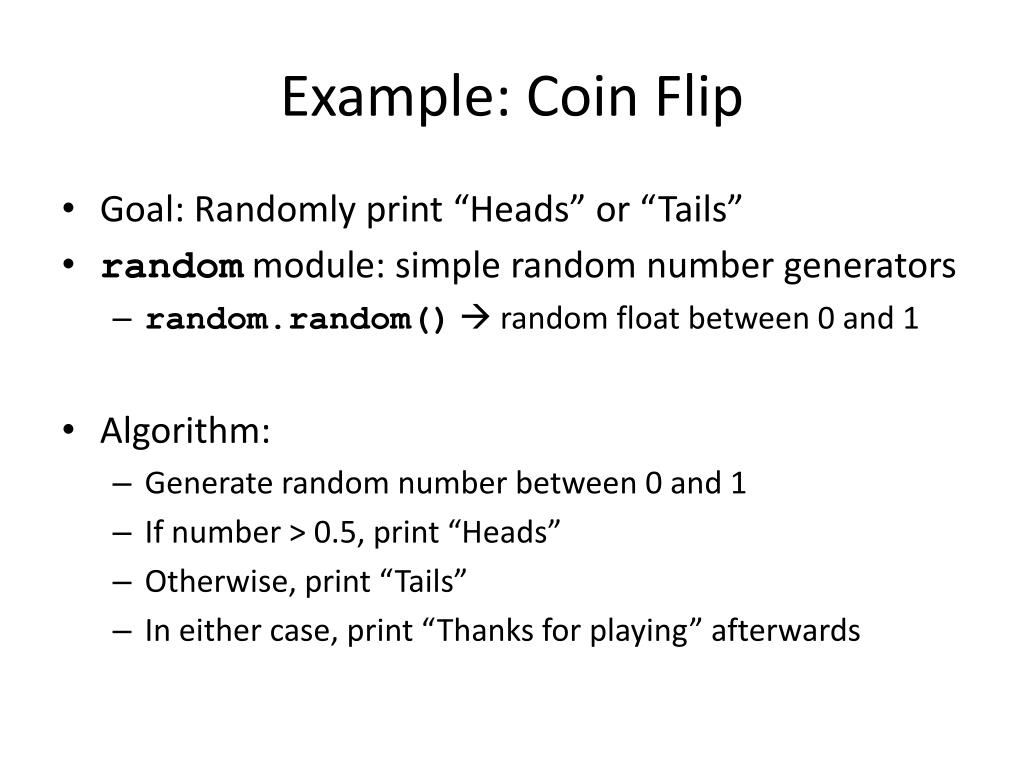 Example: Coin Flip

• Goal: Randomly print “Heads” or “Tails”
• random module: simple random number generators
– random.random() → random float between 0 and 1

• Algorithm:
– Generate random number between 0 and 1
– If number > 0.5, print “Heads”
– Otherwise, print “Tails”
– In either case, print “Thanks for playing” afterwards